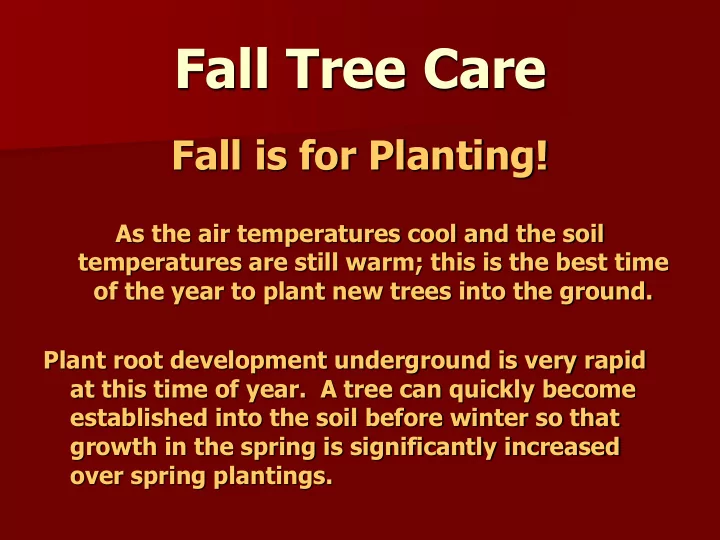 Fall Tree Care

Fall is for Planting!

As the air temperatures cool and the soil temperatures are still warm; this is the best time of the year to plant new trees into the ground.

Plant root development underground is very rapid at this time of year. A tree can quickly become established into the soil before winter so that growth in the spring is significantly increased over spring plantings.